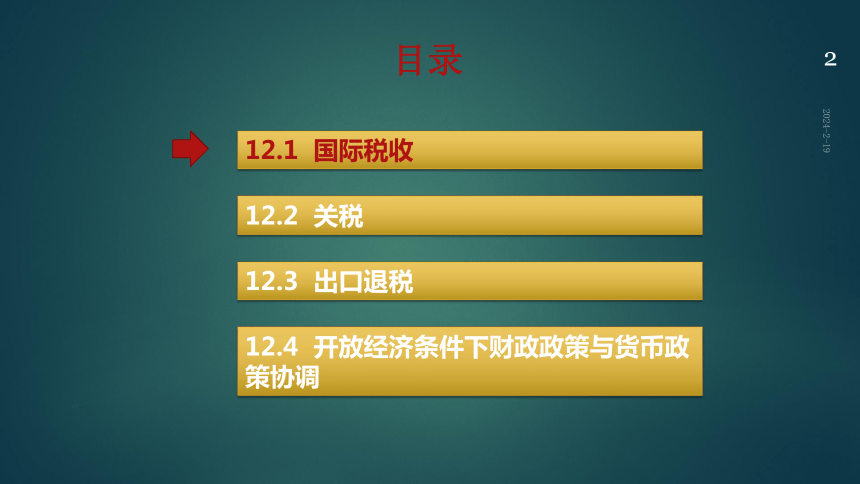 目录

2

2024-2-19

12.1 国际税收

12.2 关税

12.3 出口退税

12.4 开放经济条件下财政政策与货币政策协调